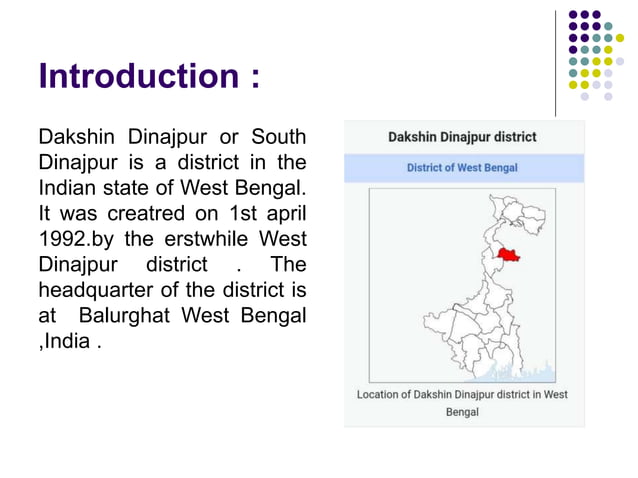 Introduction :

Dakshin Dinajpur or South Dinajpur is a district in the Indian state of West Bengal. It was creatred on 1st april 1992.by the erstwhile West Dinajpur district . The headquarter of the district is at Balurghat West Bengal ,India .

Dakshin Dinajpur district

District of West Bengal

Location of Dakshin Dinajpur district in West Bengal